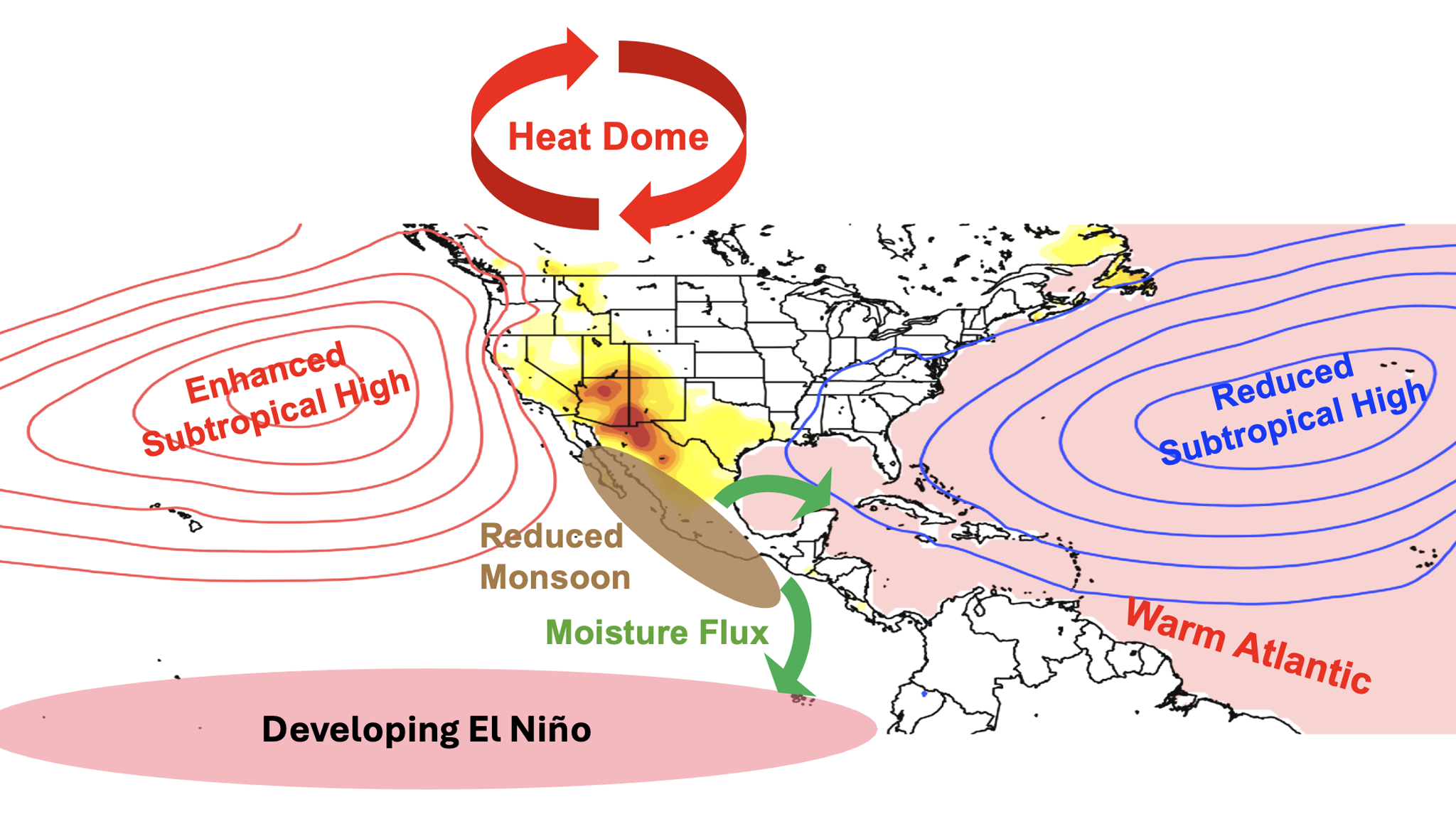 Heat Dome

Enhanced Subtropical High

Reduced Subtropical High

Reduced Monsoon

Moisture Flux

Warm Atlantic

Developing El Niño